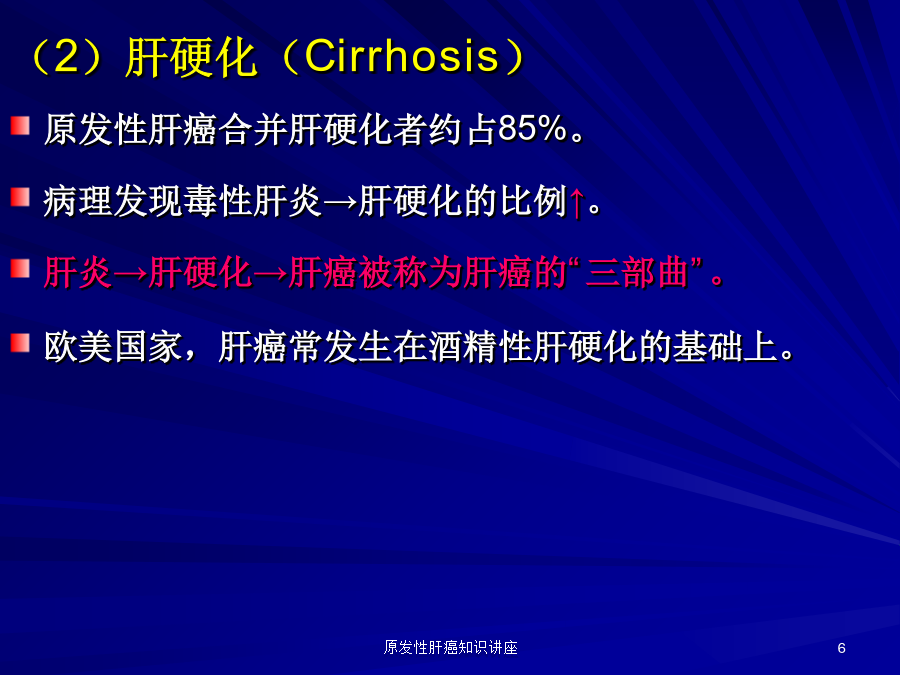 （2）肝硬化（Cirrhosis）

原发性肝癌合并肝硬化者约占85%。

病理发现毒性肝炎→肝硬化的比例↑。

肝炎→肝硬化→肝癌被称为肝癌的“三部曲”。

欧美国家，肝癌常发生在酒精性肝硬化的基础上。

原发性肝癌知识讲座

6